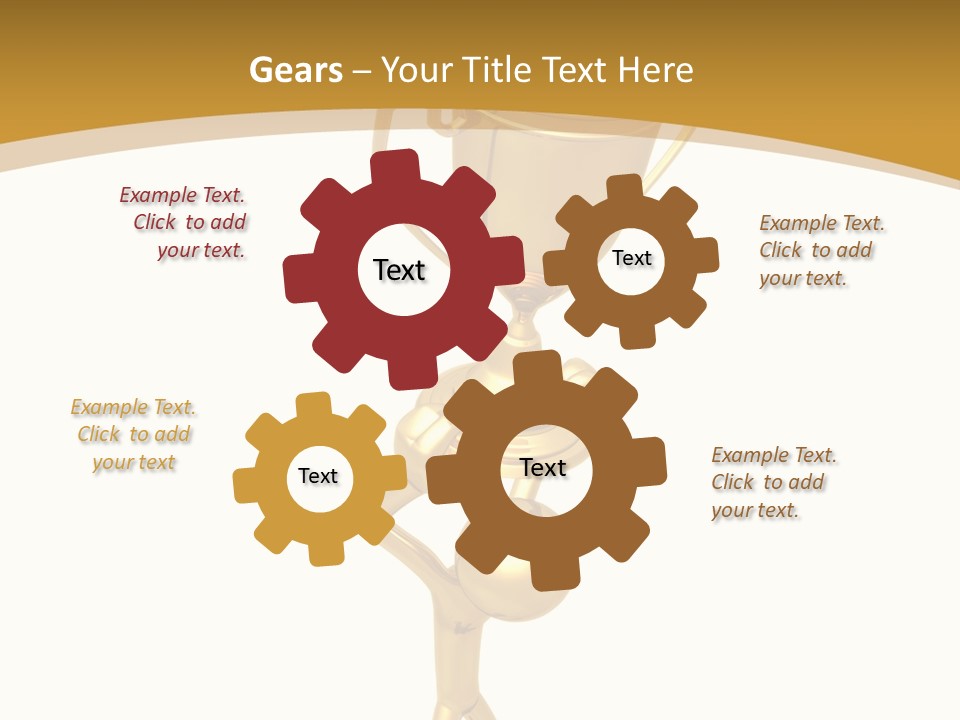 Gears – Your Title Text Here

Example Text. Click to add your text.

Text

Text

Example Text. Click to add your text.

Example Text. Click to add your text

Text

Text

Example Text. Click to add your text.